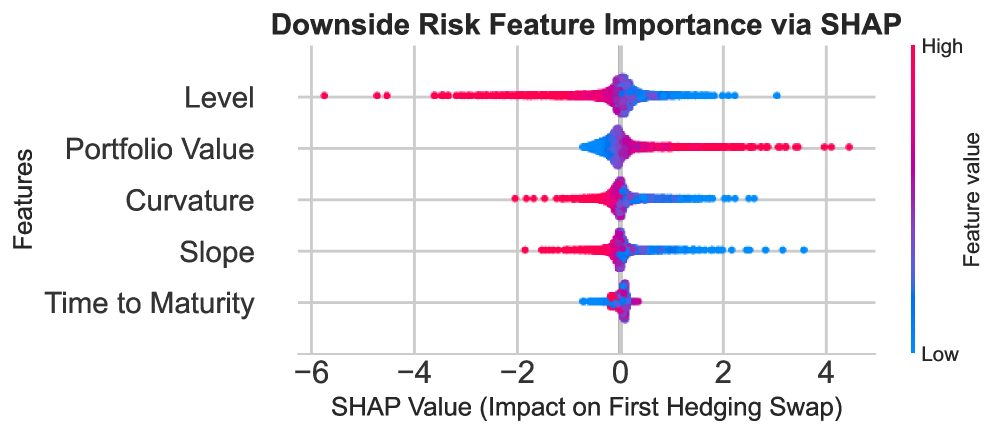 Downside Risk Feature Importance via SHAP

Features

Level

Portfolio Value

Curvature

Slope

Time to Maturity

−6 −4 −2 0 2 4

SHAP Value (Impact on First Hedging Swap)

High

Feature value

Low